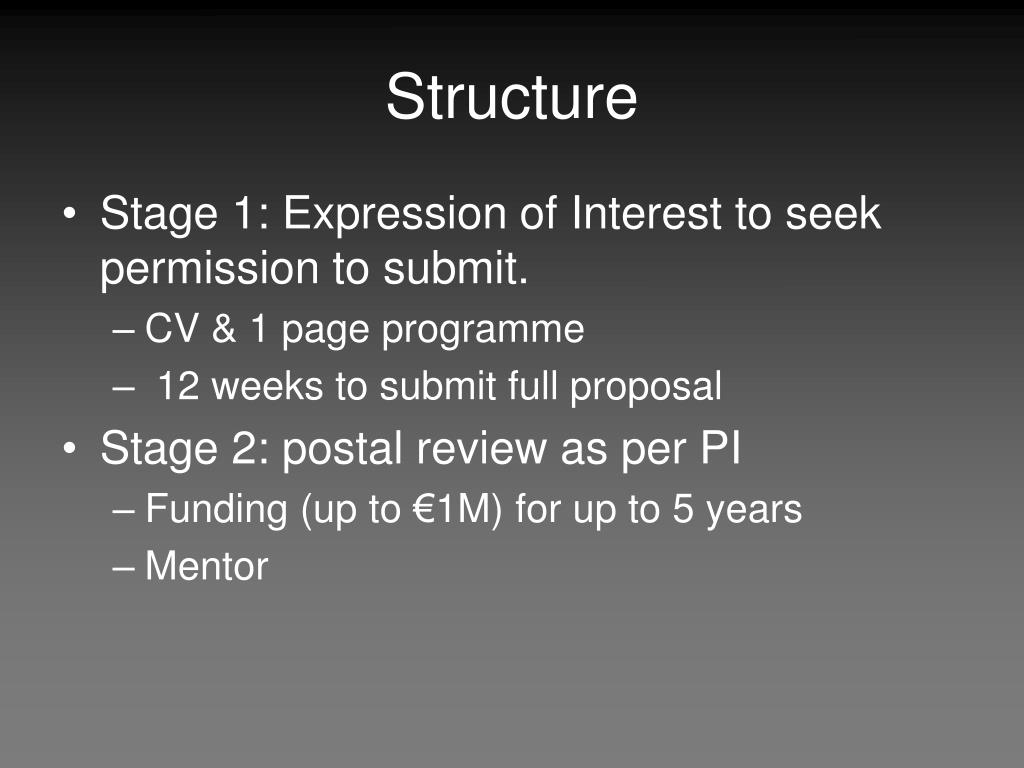 Structure

• Stage 1: Expression of Interest to seek permission to submit.
– CV & 1 page programme
– 12 weeks to submit full proposal
• Stage 2: postal review as per PI
– Funding (up to €1M) for up to 5 years
– Mentor